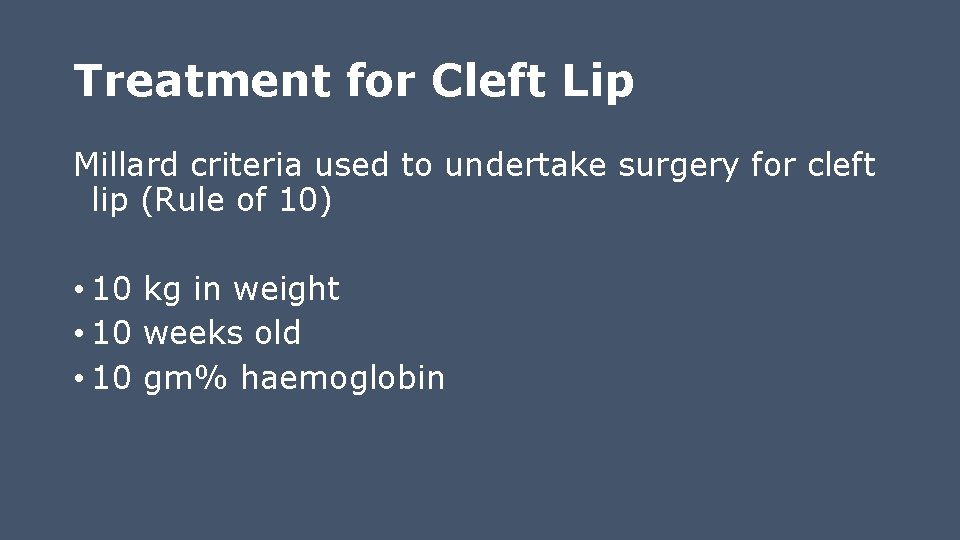 Treatment for Cleft Lip

Millard criteria used to undertake surgery for cleft lip (Rule of 10)

• 10 kg in weight
• 10 weeks old
• 10 gm% haemoglobin